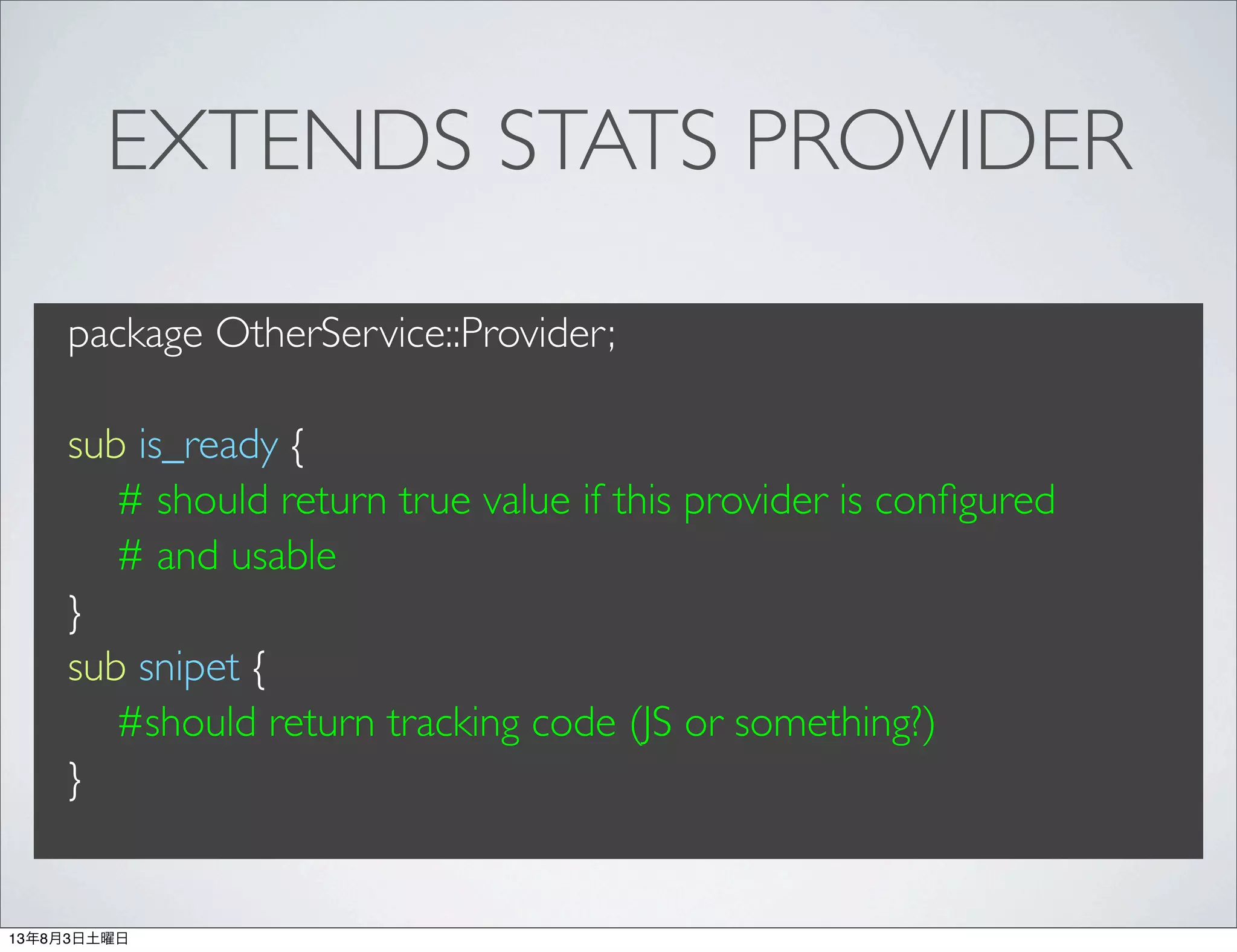 EXTENDS STATS PROVIDER

package OtherService::Provider;

sub is_ready {
# should return true value if this provider is configured
# and usable
}
sub snipet {
#should return tracking code (JS or something?)
}

13年8月3日土曜日